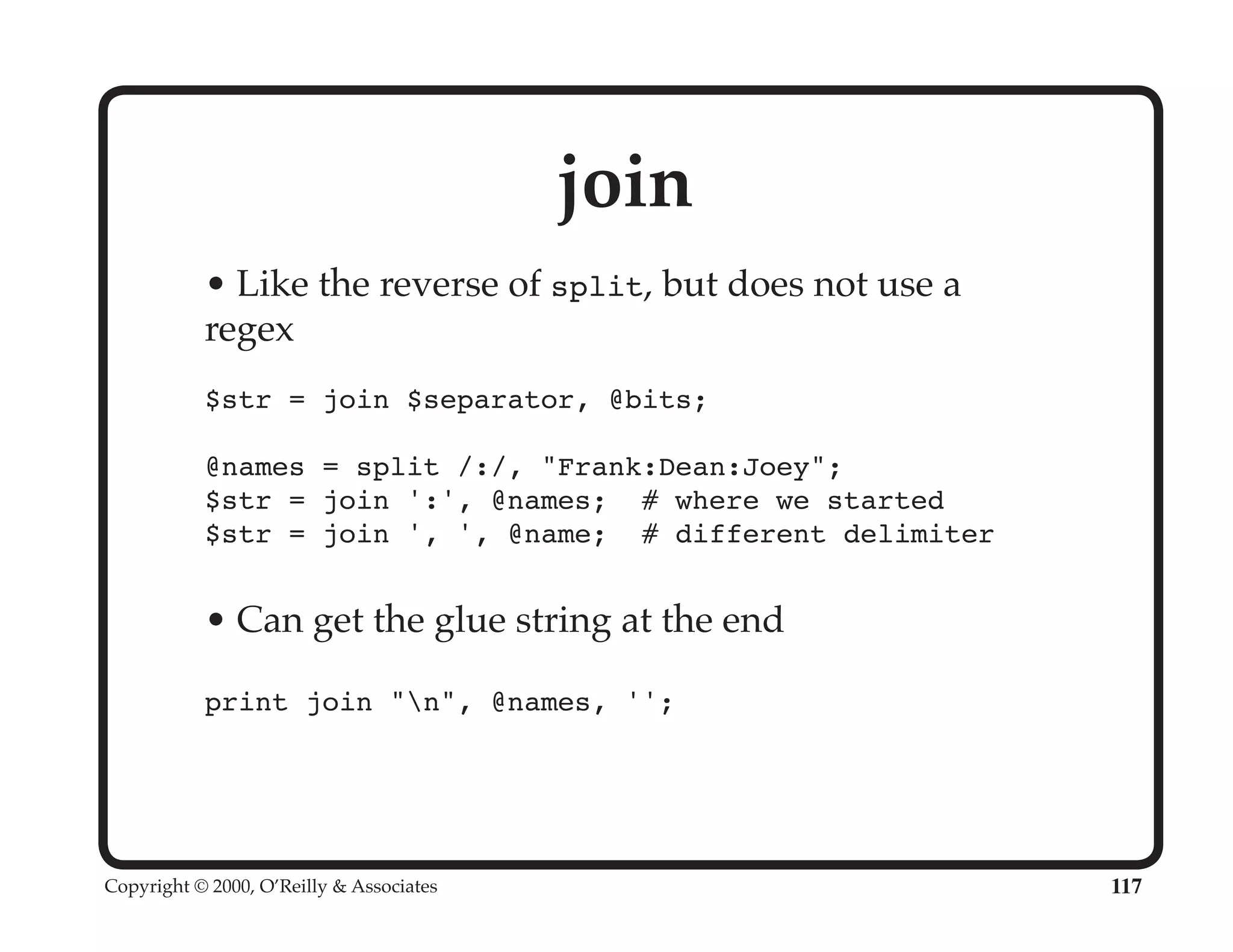 join

• Like the reverse of split, but does not use a regex

$str = join $separator, @bits;

@names = split /:/, "Frank:Dean:Joey";
$str = join ':', @names;  # where we started
$str = join ', ', @name;  # different delimiter

• Can get the glue string at the end

print join "\n", @names, '';

Copyright © 2000, O'Reilly & Associates

117